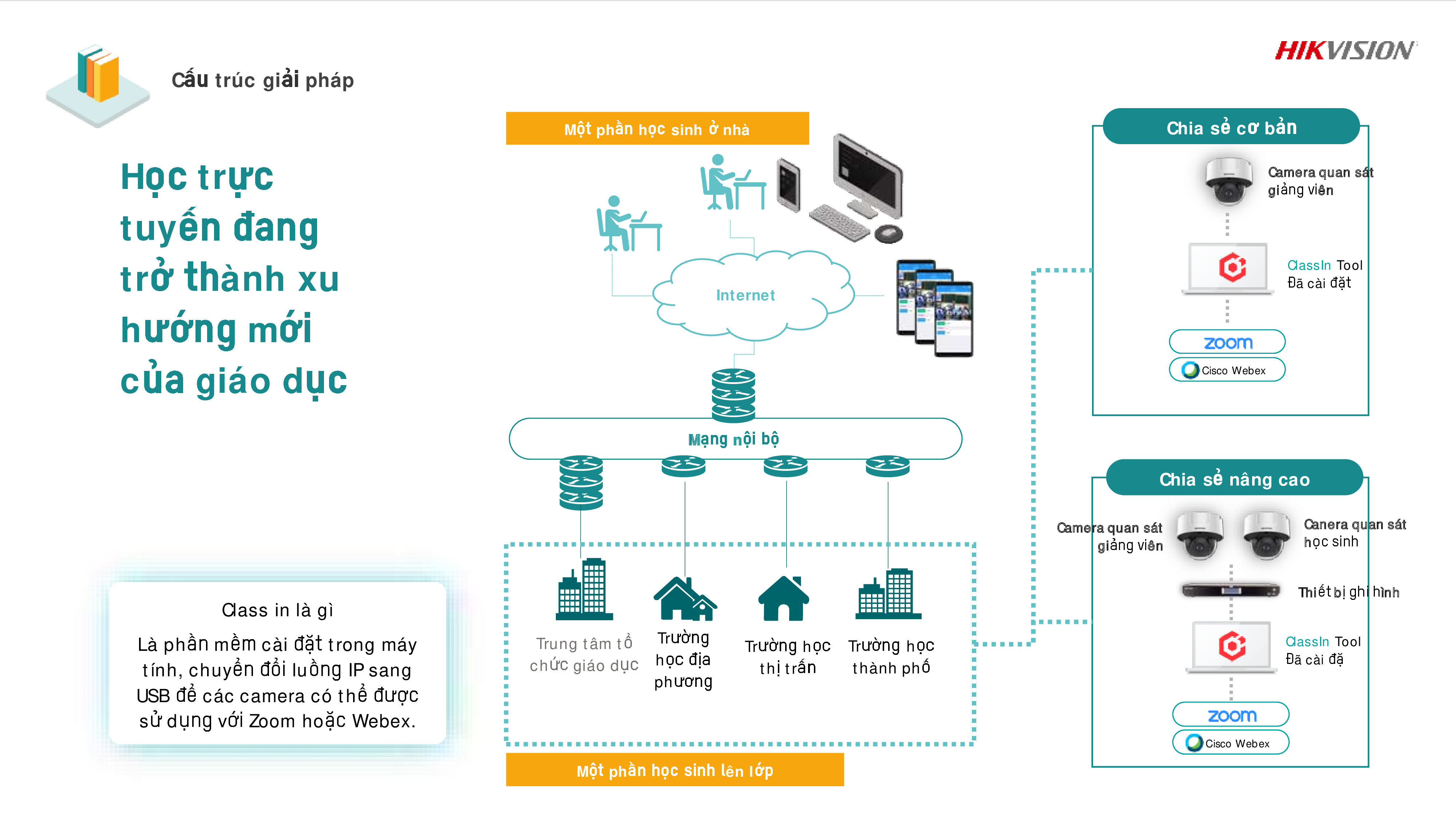 Cấu trúc giải pháp

HIKVISION

Học trực tuyến đang trở thành xu hướng mới của giáo dục

Class in là gì

Là phần mềm cài đặt trong máy tính, chuyển đổi luồng IP sang USB để các camera có thể được sử dụng với Zoom hoặc Webex.

Một phần học sinh ở nhà

Internet

Mạng nội bộ

Trung tâm tổ chức giáo dục

Trường học địa phương

Trường học thị trấn

Trường học thành phố

Một phần học sinh lên lớp

Chia sẻ cơ bản

Camera quan sát giảng viên

ClassIn Tool
Đã cài đặt

zoom

Cisco Webex

Chia sẻ nâng cao

Camera quan sát giảng viên

Canera quan sát học sinh

Thiết bị ghi hình

ClassIn Tool
Đã cài đặ

zoom

Cisco Webex